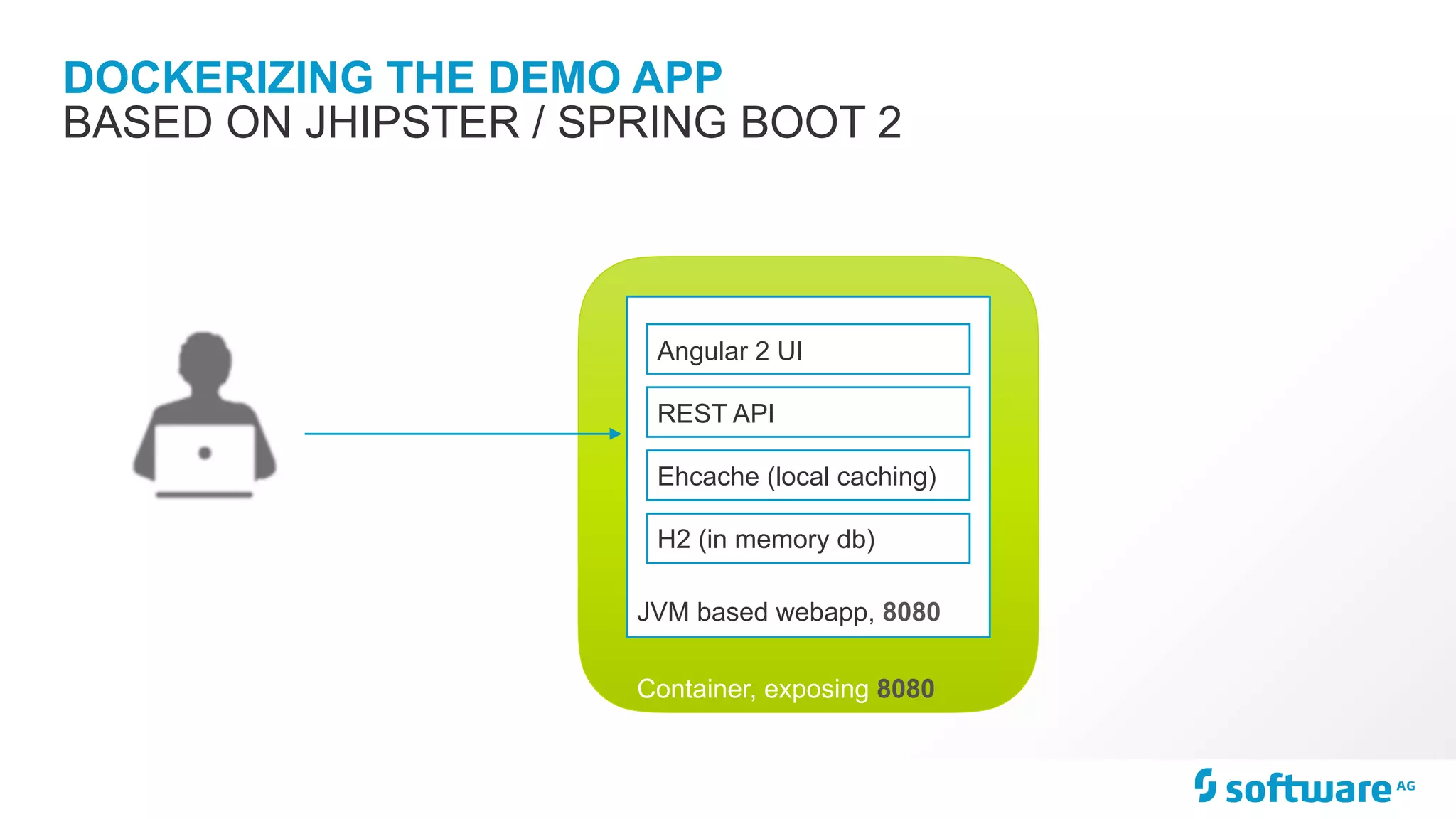 DOCKERIZING THE DEMO APP
BASED ON JHIPSTER / SPRING BOOT 2

Angular 2 UI

REST API

Ehcache (local caching)

H2 (in memory db)

JVM based webapp, 8080

Container, exposing 8080

software AG